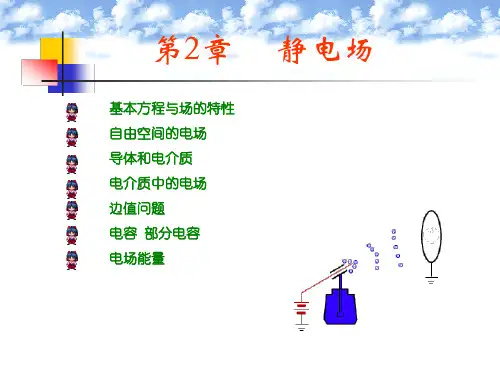 第2章　静电场

基本方程与场的特性

自由空间的电场

导体和电介质

电介质中的电场

边值问题

电容　部分电容

电场能量